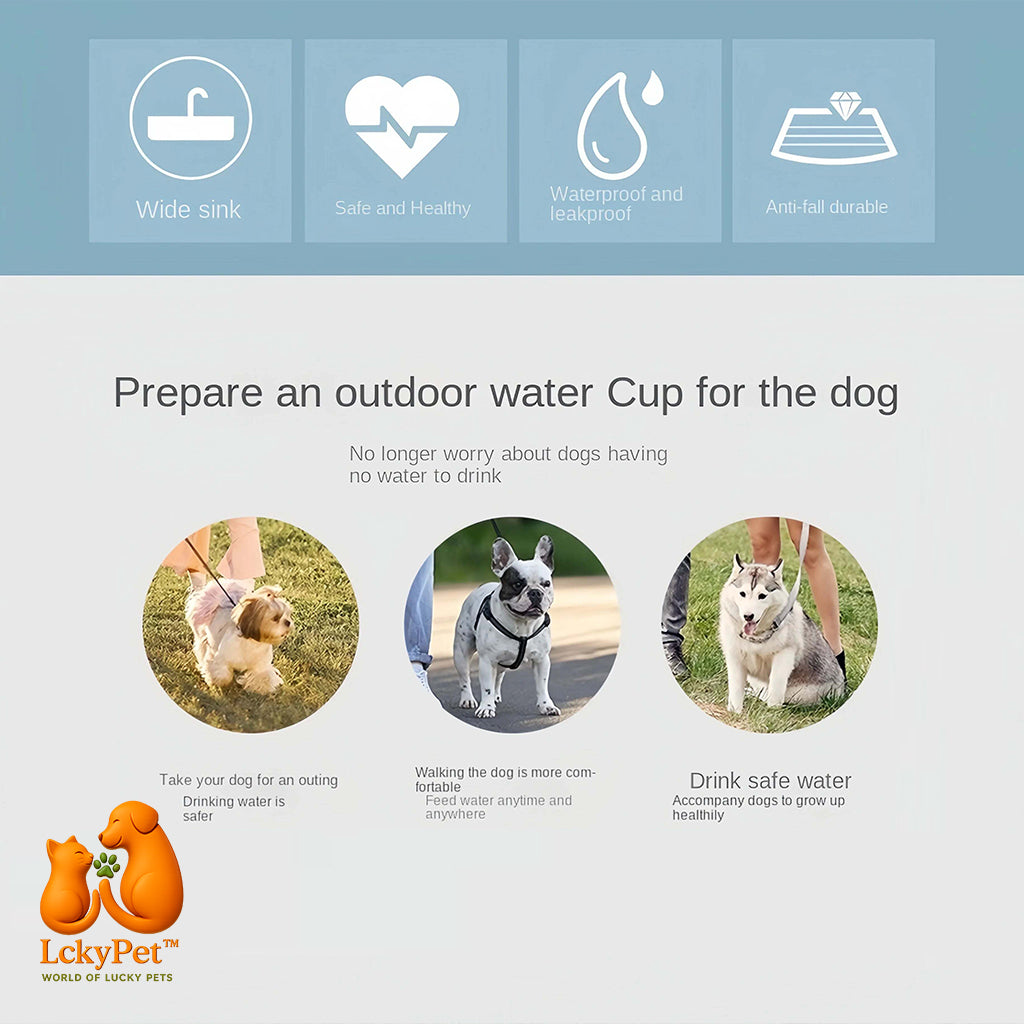 Wide sink

Safe and Healthy

Waterproof and leakproof

Anti-fall durable

Prepare an outdoor water Cup for the dog

No longer worry about dogs having no water to drink

Take your dog for an outing
Drinking water is safer

Walking the dog is more comfortable
Feed water anytime and anywhere

Drink safe water
Accompany dogs to grow up healthily

LckyPet™
WORLD OF LUCKY PETS